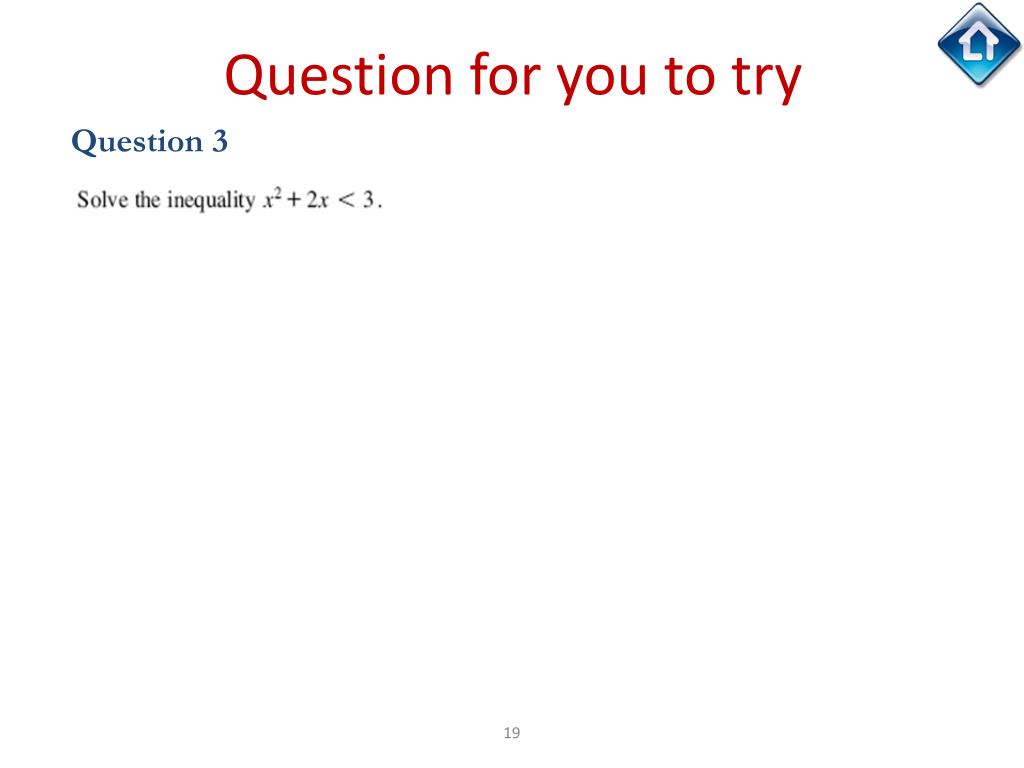 Question for you to try

Question 3

Solve the inequality $x^2 + 2x < 3$.

19